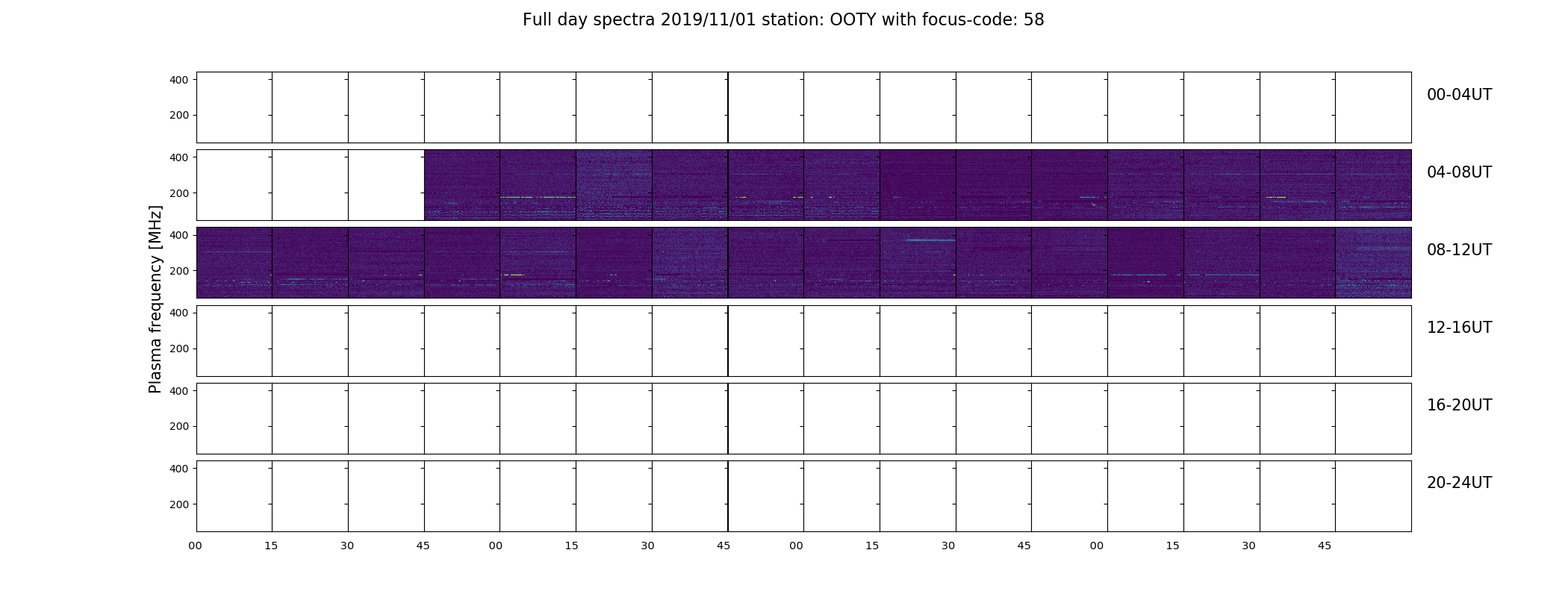 Full day spectra 2019/11/01 station: OOTY with focus-code: 58

Plasma frequency [MHz]

400
200
00-04UT

400
200
04-08UT

400
200
08-12UT

400
200
12-16UT

400
200
16-20UT

400
200
20-24UT

00 15 30 45 00 15 30 45 00 15 30 45 00 15 30 45